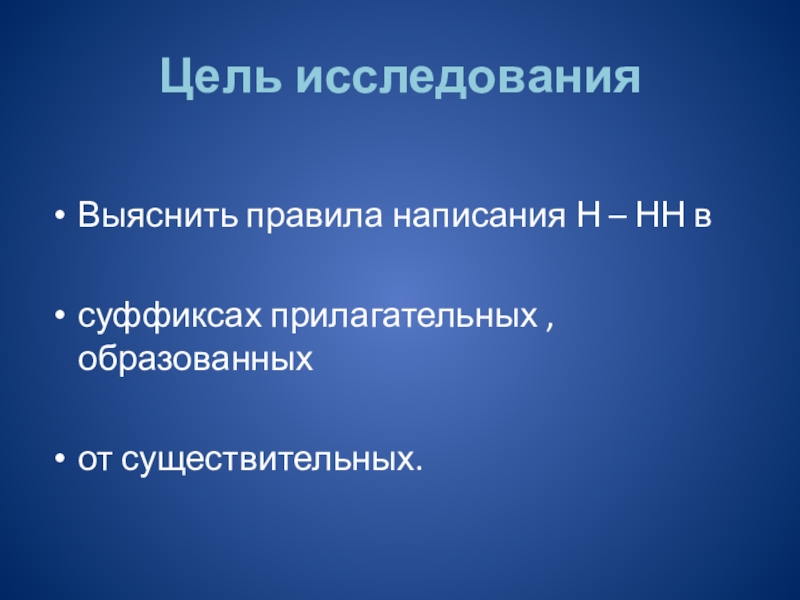 Цель исследования

• Выяснить правила написания Н – НН в

• суффиксах прилагательных , образованных

• от существительных.